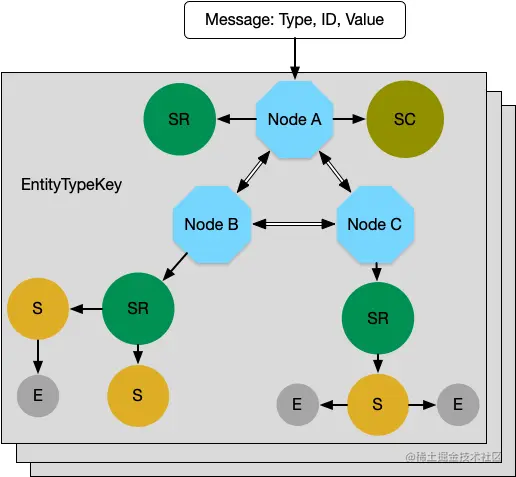 Message: Type, ID, Value

SR

Node A

SC

EntityTypeKey

Node B

Node C

S

SR

SR

E

S

E

S

E

@稀土掘金技术社区